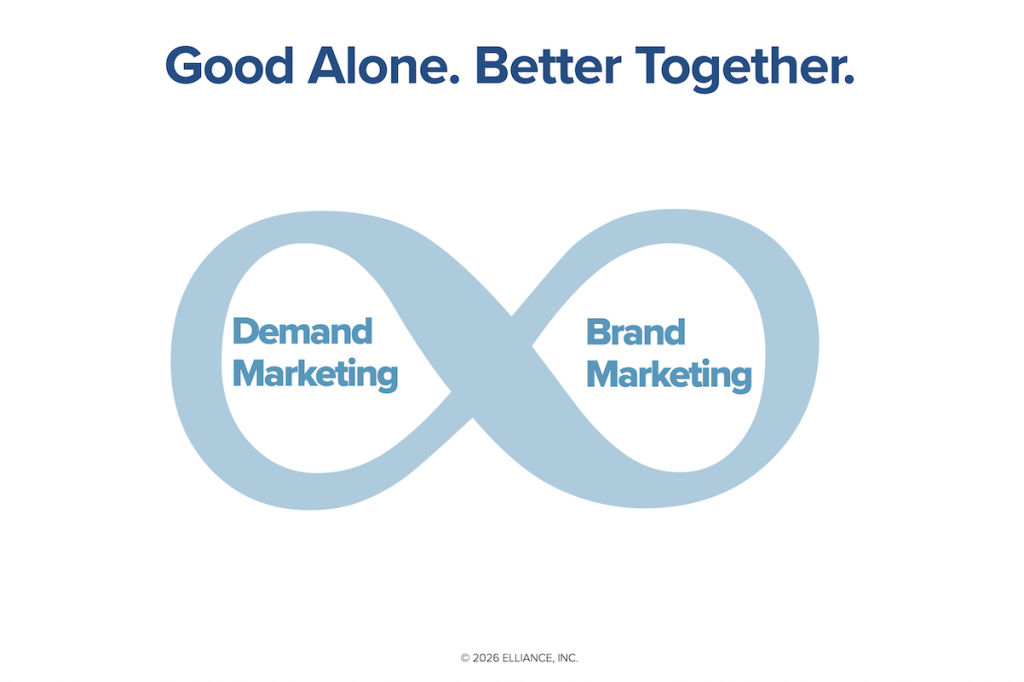 Good Alone. Better Together.

Demand Marketing

Brand Marketing

© 2026 ELLIANCE, INC.